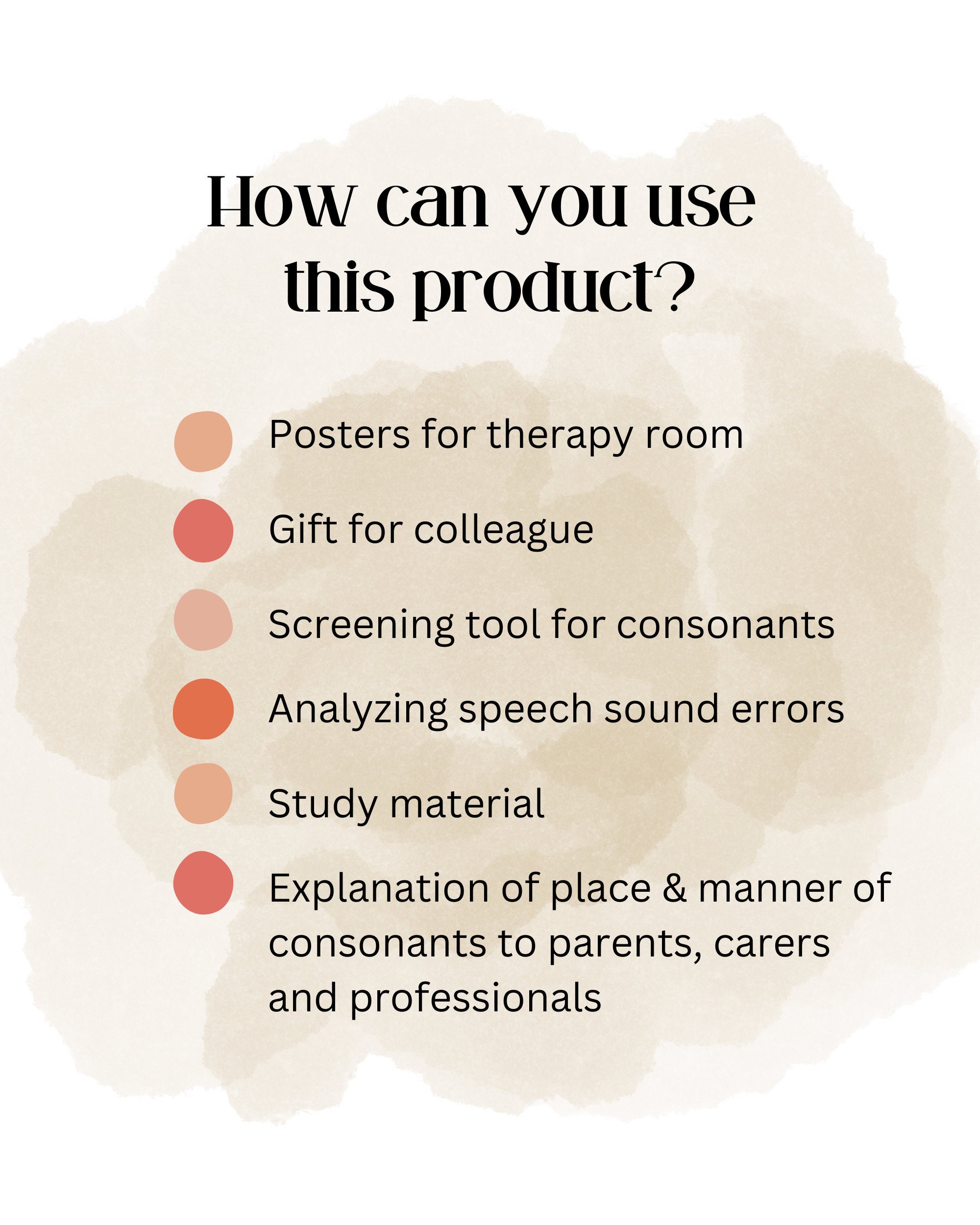 How can you use this product?

Posters for therapy room

Gift for colleague

Screening tool for consonants

Analyzing speech sound errors

Study material

Explanation of place & manner of consonants to parents, carers and professionals